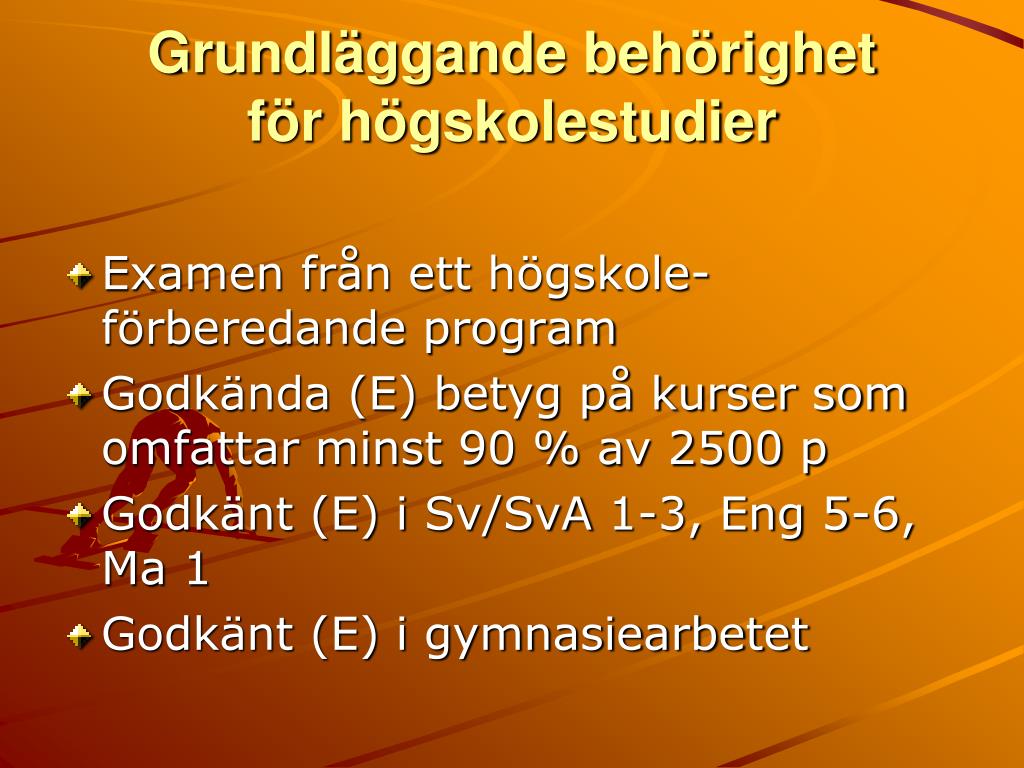 Grundläggande behörighet för högskolestudier

Examen från ett högskoleförberedande program

Godkända (E) betyg på kurser som omfattar minst 90 % av 2500 p

Godkänt (E) i Sv/SvA 1-3, Eng 5-6, Ma 1

Godkänt (E) i gymnasiearbetet